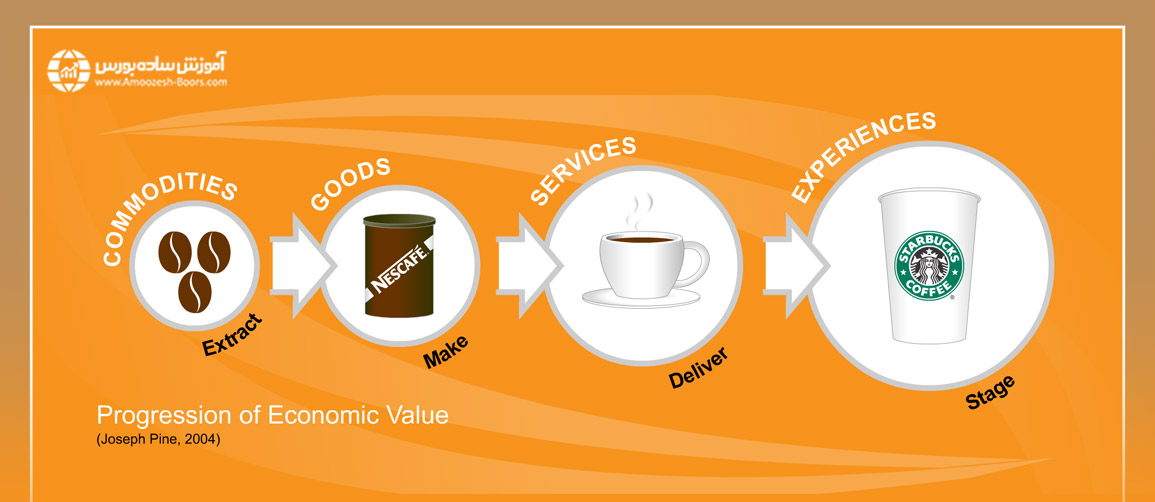 آموزش ساده بورس
www.Amoozesh-Boors.com

COMMODITIES

Extract

GOODS

NESCAFÉ

Make

SERVICES

Deliver

EXPERIENCES

STARBUCKS COFFEE

Stage

Progression of Economic Value
(Joseph Pine, 2004)